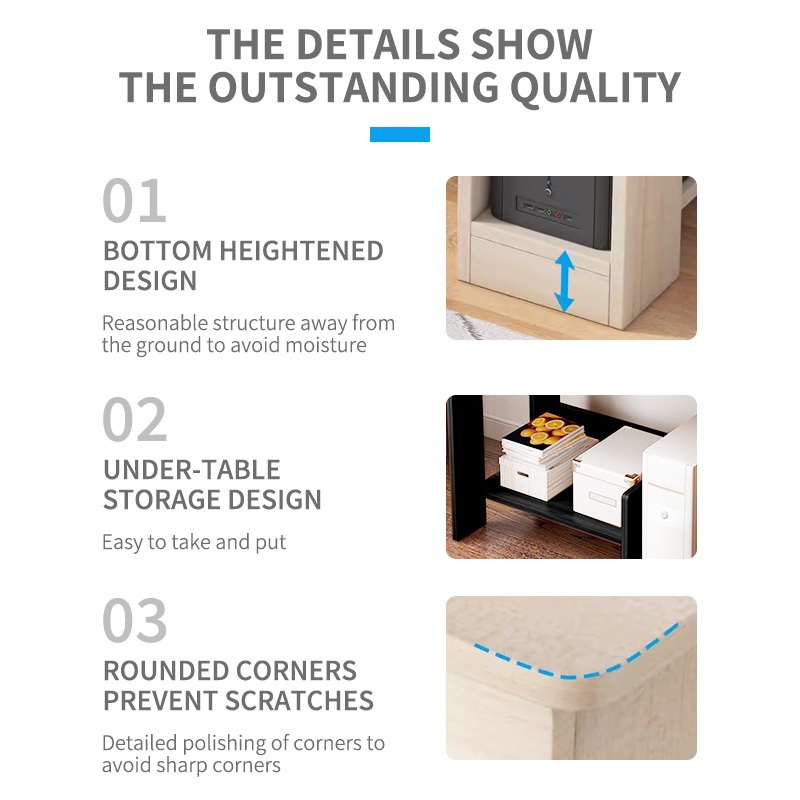 THE DETAILS SHOW
THE OUTSTANDING QUALITY

01
BOTTOM HEIGHTENED DESIGN

Reasonable structure away from the ground to avoid moisture

02
UNDER-TABLE STORAGE DESIGN

Easy to take and put

03
ROUNDED CORNERS PREVENT SCRATCHES

Detailed polishing of corners to avoid sharp corners